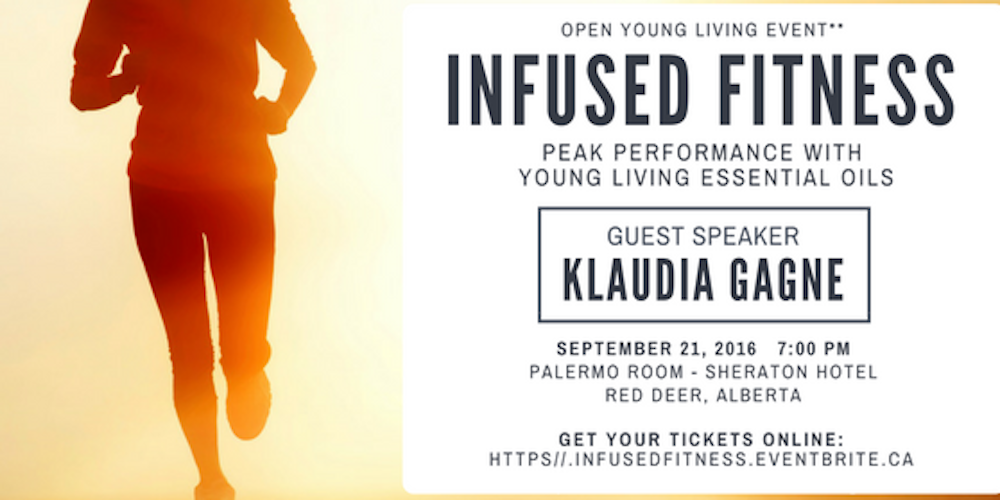 OPEN YOUNG LIVING EVENT**

INFUSED FITNESS

PEAK PERFORMANCE WITH YOUNG LIVING ESSENTIAL OILS

GUEST SPEAKER
KLAUDIA GAGNE

SEPTEMBER 21, 2016 7:00 PM
PALERMO ROOM - SHERATON HOTEL
RED DEER, ALBERTA

GET YOUR TICKETS ONLINE:
HTTPS//.INFUSEDFITNESS.EVENTBRITE.CA